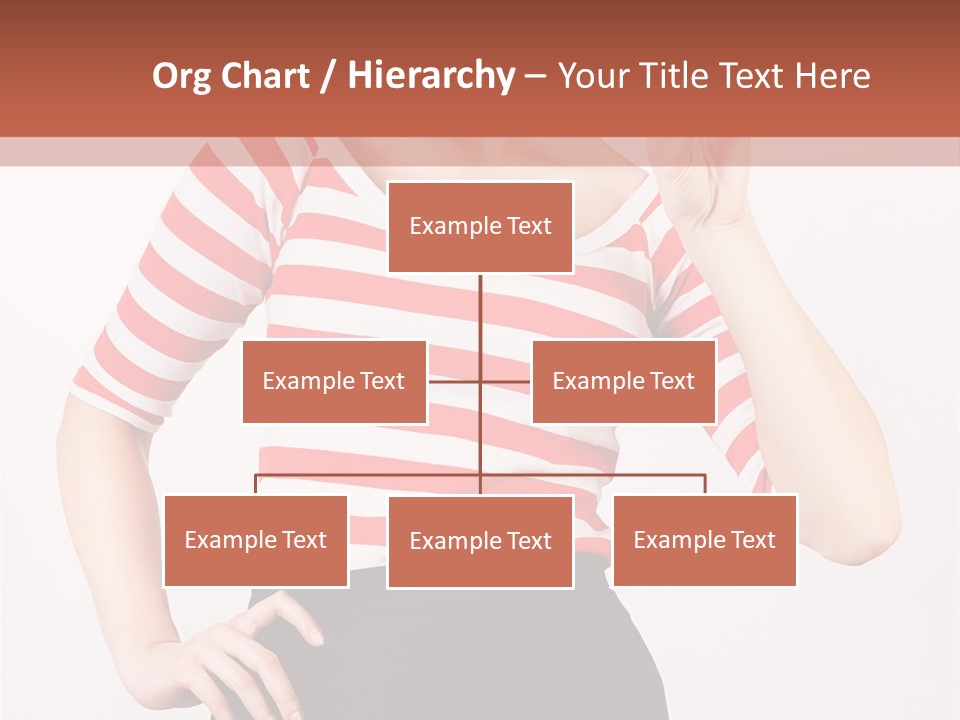 Org Chart / Hierarchy – Your Title Text Here

Example Text

Example Text

Example Text

Example Text

Example Text

Example Text